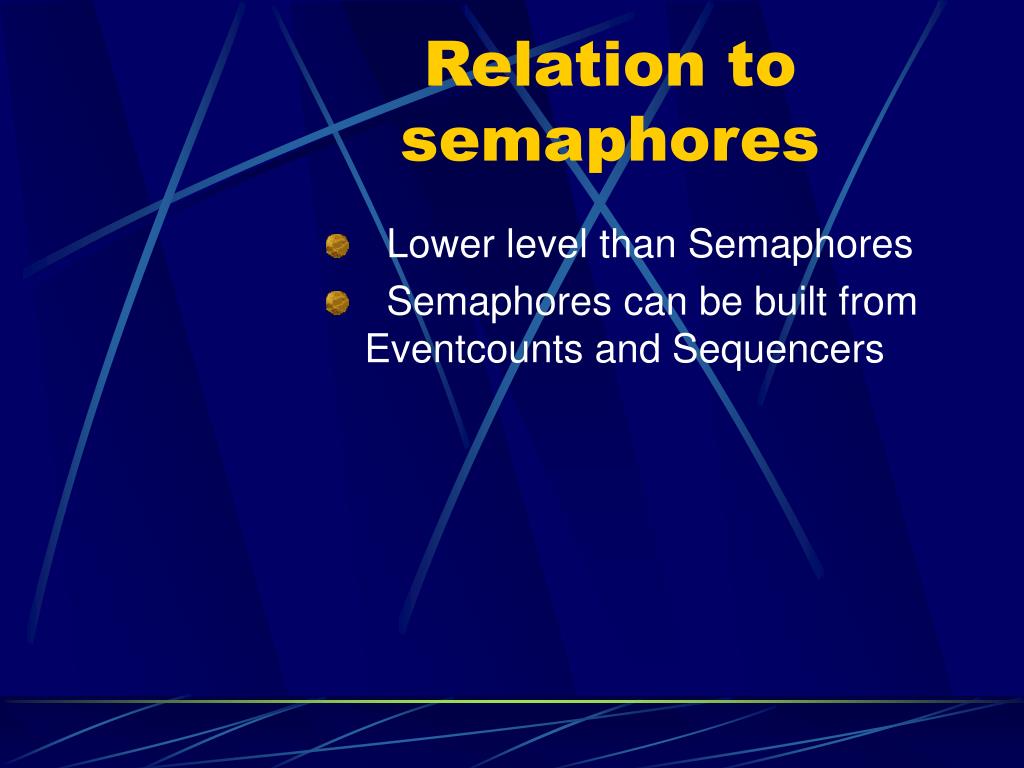 Relation to semaphores

Lower level than Semaphores

Semaphores can be built from Eventcounts and Sequencers